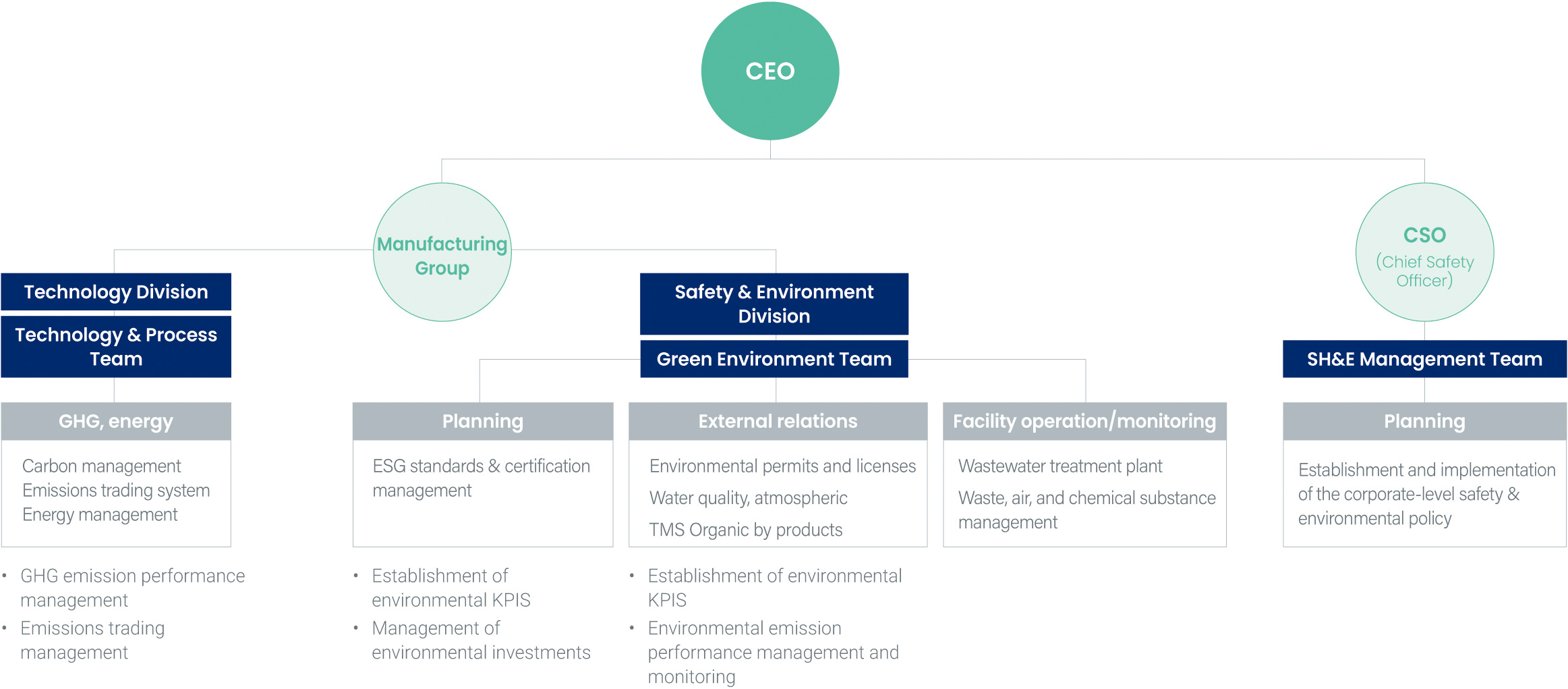 CEO

Manufacturing Group

CSO
(Chief Safety Officer)

Technology Division

Technology & Process Team

GHG, energy

Carbon management
Emissions trading system
Energy management

• GHG emission performance management
• Emissions trading management

Safety & Environment Division

Green Environment Team

Planning

ESG standards & certification management

• Establishment of environmental KPIS
• Management of environmental investments

External relations

Environmental permits and licenses
Water quality, atmospheric
TMS Organic by products

• Establishment of environmental KPIS
• Environmental emission performance management and monitoring

Facility operation/monitoring

Wastewater treatment plant
Waste, air, and chemical substance management

SH&E Management Team

Planning

Establishment and implementation of the corporate-level safety & environmental policy